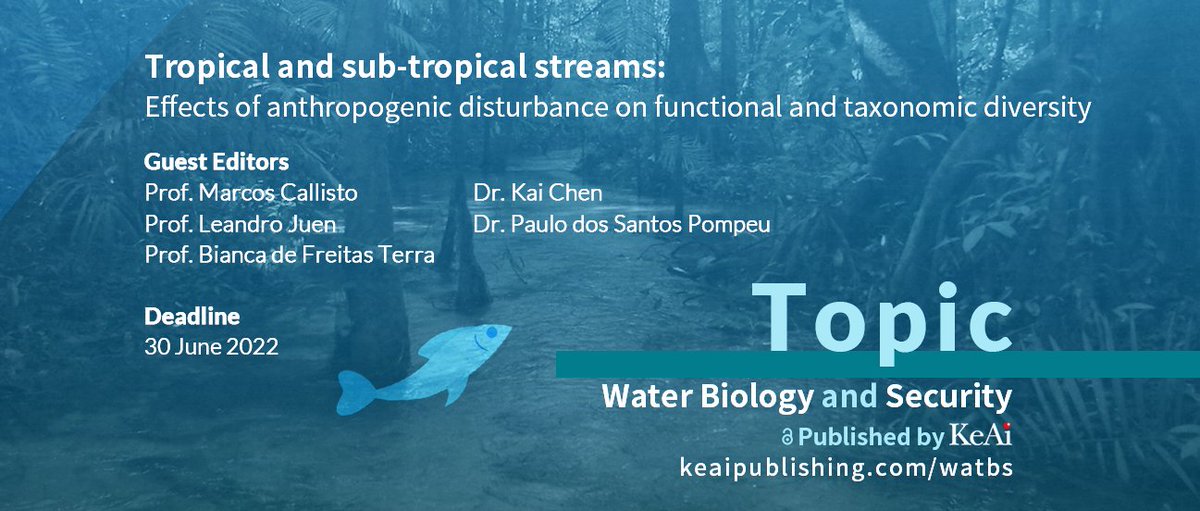 Tropical and sub-tropical streams:
Effects of anthropogenic disturbance on functional and taxonomic diversity

Guest Editors
Prof. Marcos Callisto
Prof. Leandro Juen
Prof. Bianca de Freitas Terra

Dr. Kai Chen
Dr. Paulo dos Santos Pompeu

Deadline
30 June 2022

Topic

Water Biology and Security
Published by KeAi
keaipublishing.com/watbs